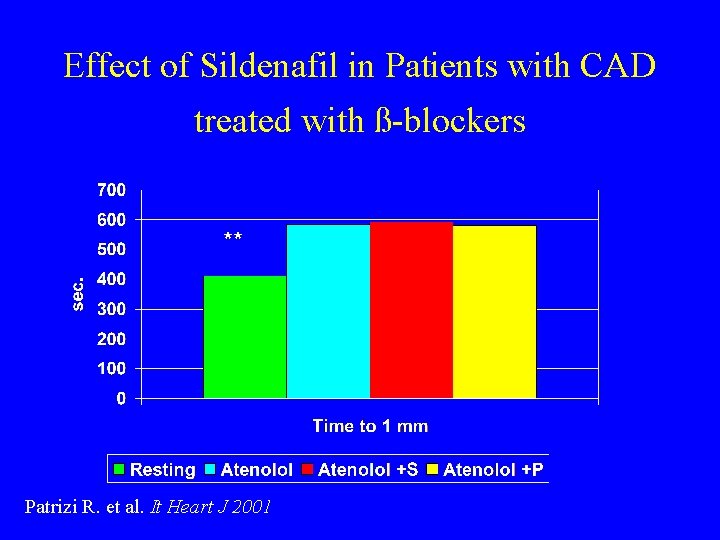 Effect of Sildenafil in Patients with CAD treated with ß-blockers

700
600
500
400
300
200
100
0

sec.

**

Time to 1 mm

Resting Atenolol Atenolol +S Atenolol +P

Patrizi R. et al. It Heart J 2001